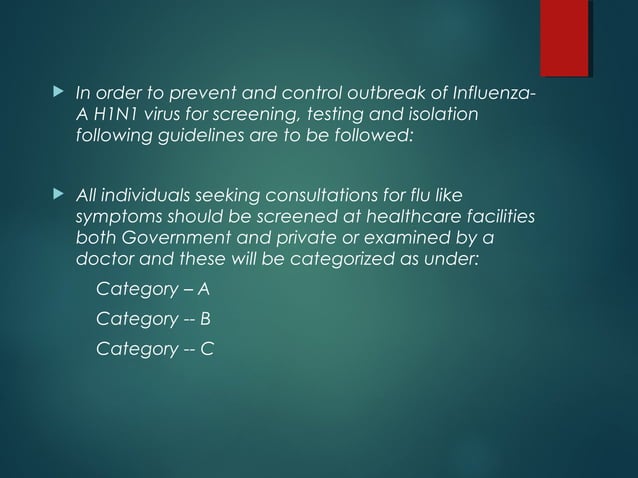 In order to prevent and control outbreak of Influenza-A H1N1 virus for screening, testing and isolation following guidelines are to be followed:

All individuals seeking consultations for flu like symptoms should be screened at healthcare facilities both Government and private or examined by a doctor and these will be categorized as under:

Category – A

Category -- B

Category -- C